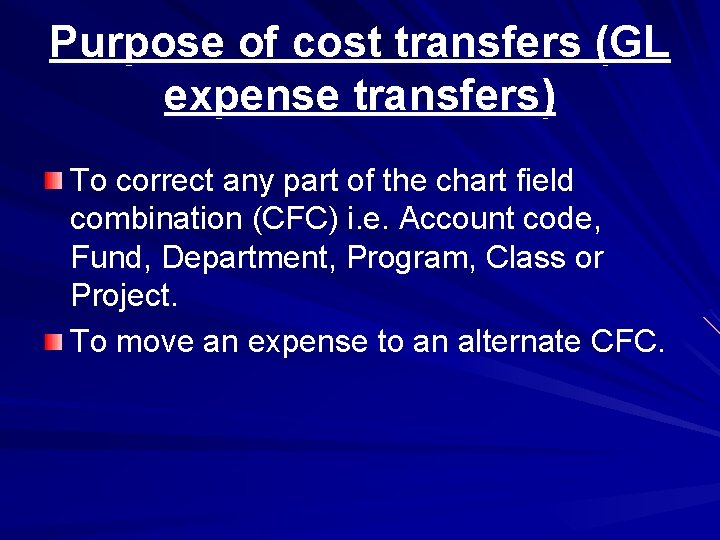 Purpose of cost transfers (GL expense transfers)

To correct any part of the chart field combination (CFC) i.e. Account code, Fund, Department, Program, Class or Project.

To move an expense to an alternate CFC.